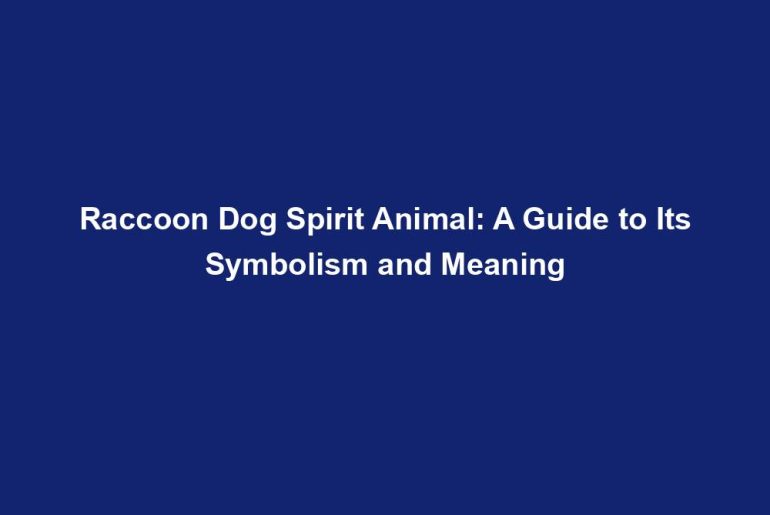 Raccoon Dog Spirit Animal: A Guide to Its Symbolism and Meaning